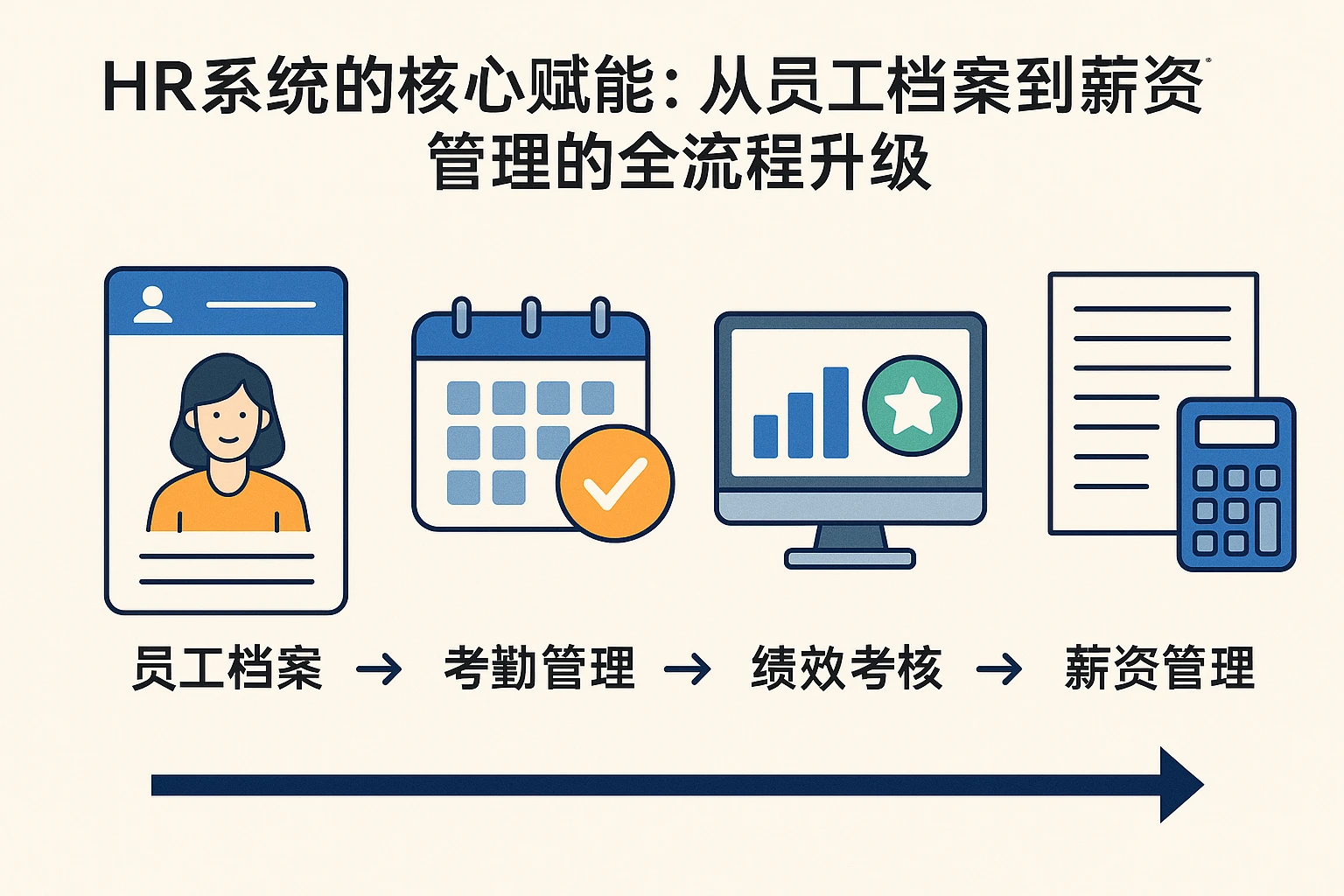 HR系统的核心赋能：从员工档案到薪资管理的全流程升级

员工档案 → 考勤管理 → 绩效考核 → 薪资管理